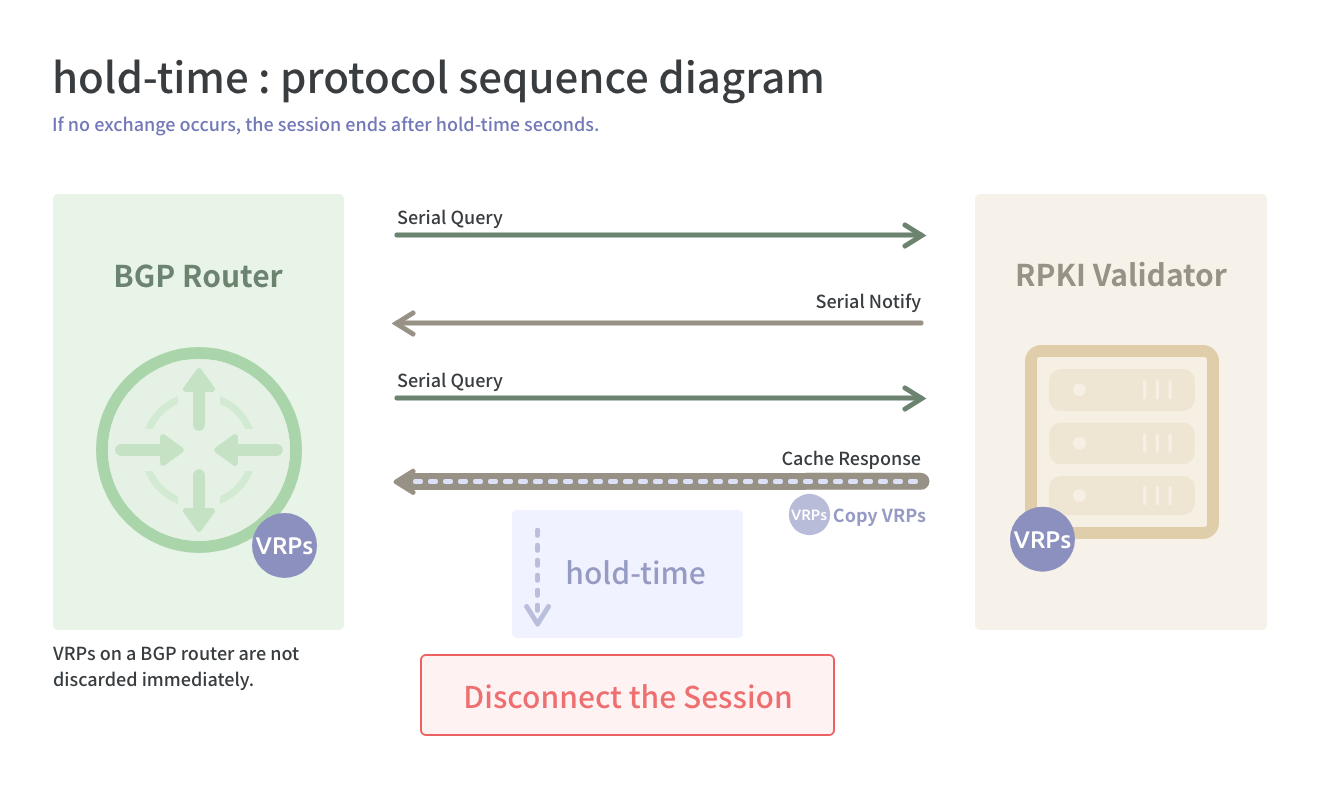 hold-time : protocol sequence diagram

If no exchange occurs, the session ends after hold-time seconds.

BGP Router

VRPs

VRPs on a BGP router are not discarded immediately.

Serial Query

Serial Notify

Serial Query

Cache Response

VRPs Copy VRPs

hold-time

Disconnect the Session

RPKI Validator

VRPs